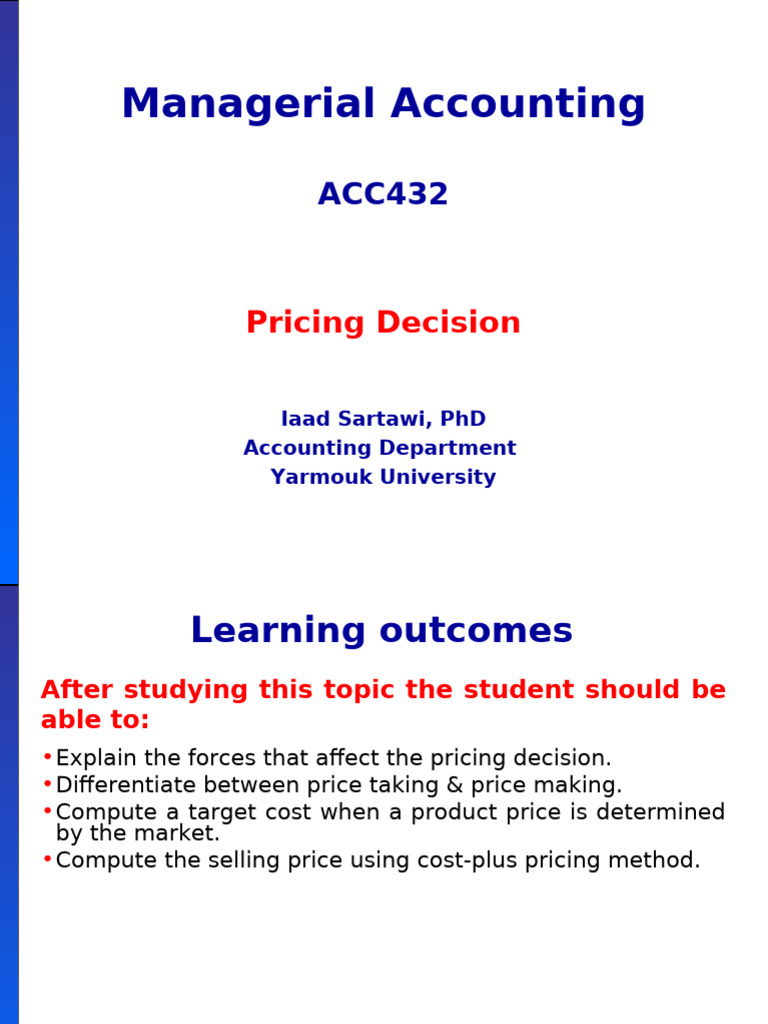 Managerial Accounting

ACC432

Pricing Decision

Iaad Sartawi, PhD
Accounting Department
Yarmouk University

Learning outcomes

After studying this topic the student should be able to:

• Explain the forces that affect the pricing decision.
• Differentiate between price taking & price making.
• Compute a target cost when a product price is determined by the market.
• Compute the selling price using cost-plus pricing method.